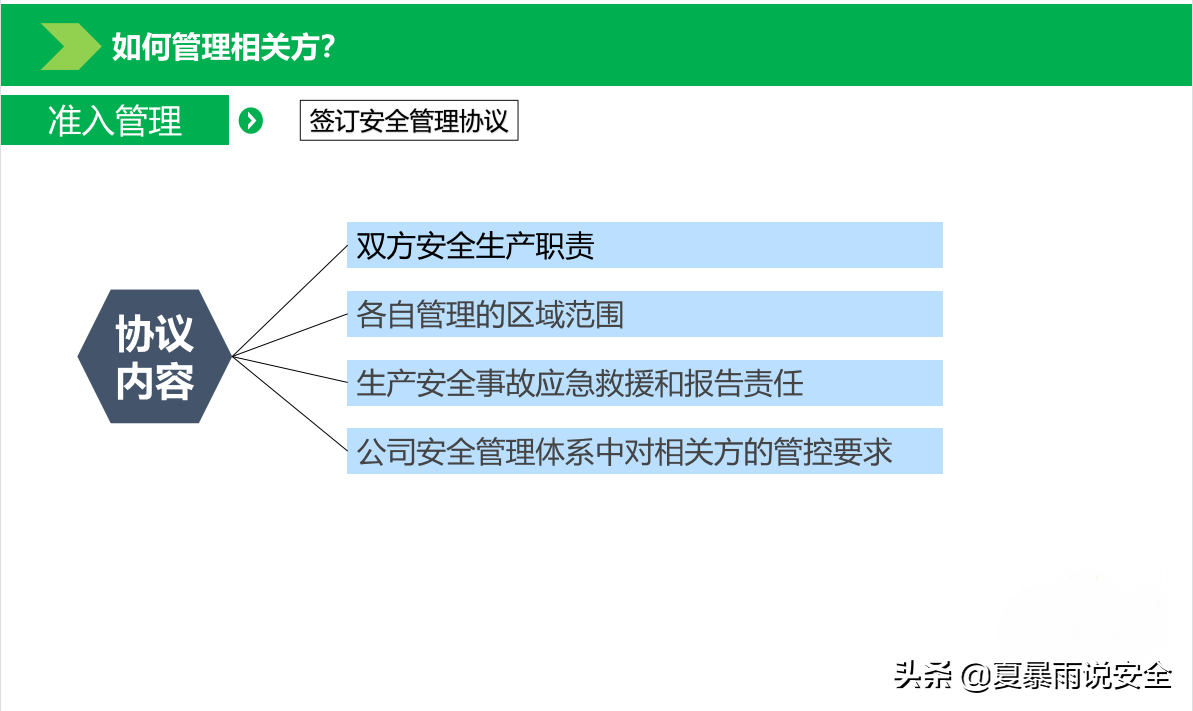 如何管理相关方？

准入管理

签订安全管理协议

协议内容

双方安全生产职责

各自管理的区域范围

生产安全事故应急救援和报告责任

公司安全管理体系中对相关方的管控要求

头条 @夏暴雨说安全